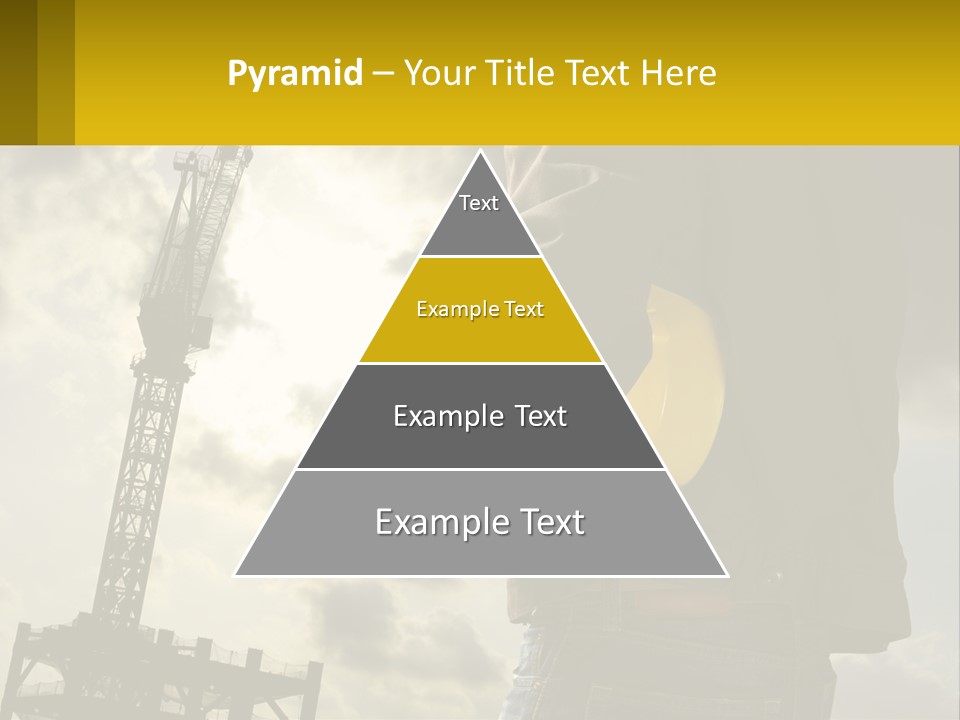 Pyramid – Your Title Text Here

Text

Example Text

Example Text

Example Text